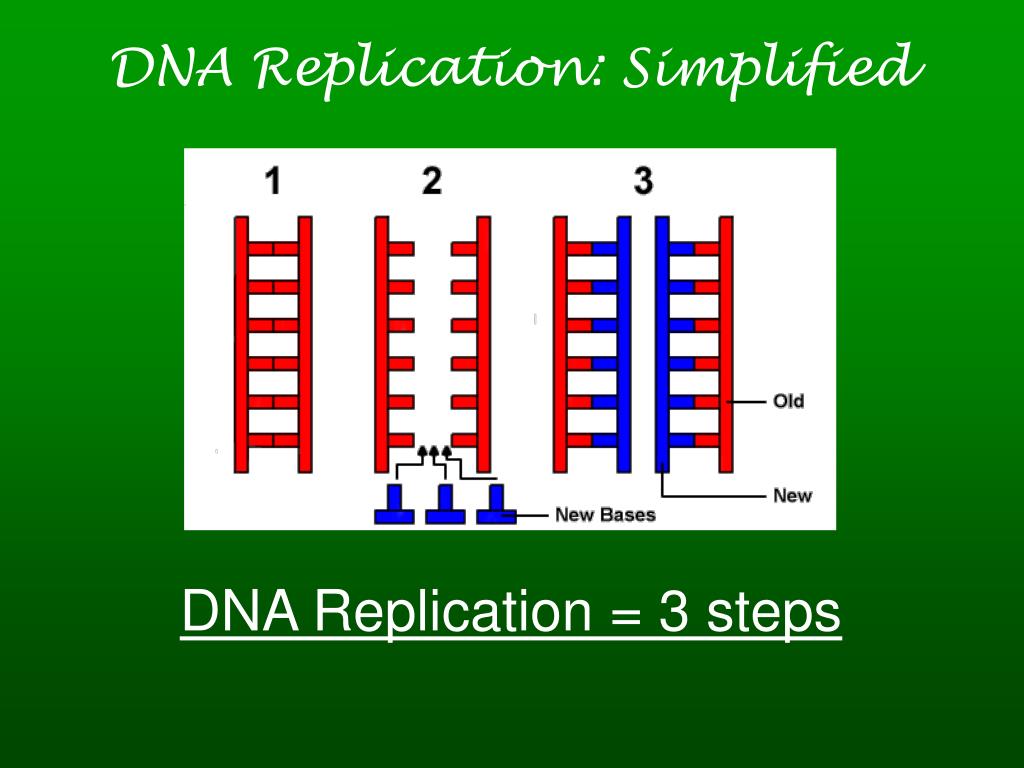 DNA Replication: Simplified

1

2

3

Old

New

New Bases

DNA Replication = 3 steps